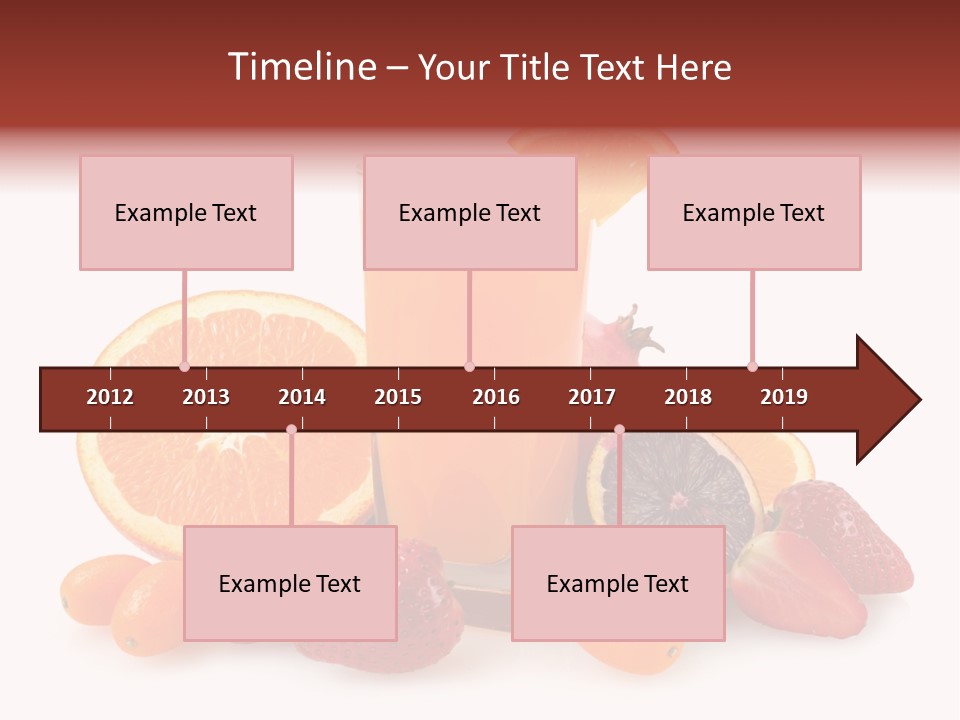 Timeline – Your Title Text Here

Example Text

Example Text

Example Text

2012 2013 2014 2015 2016 2017 2018 2019

Example Text

Example Text